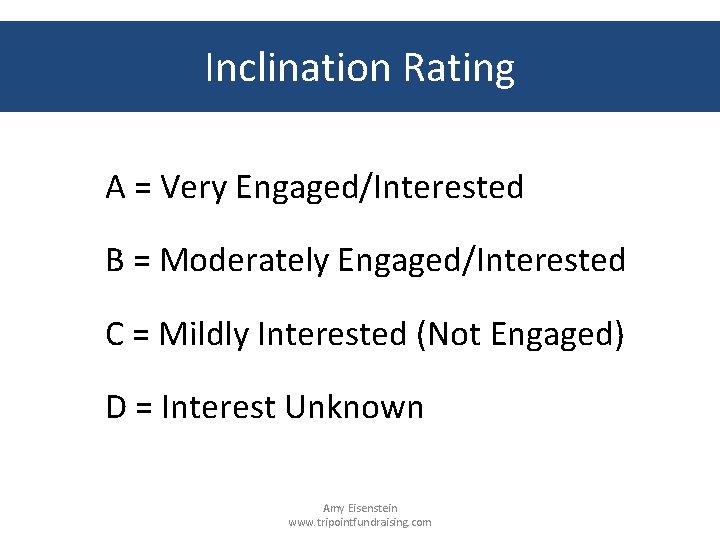 Inclination Rating

A = Very Engaged/Interested

B = Moderately Engaged/Interested

C = Mildly Interested (Not Engaged)

D = Interest Unknown

Amy Eisenstein
www.tripointfundraising.com